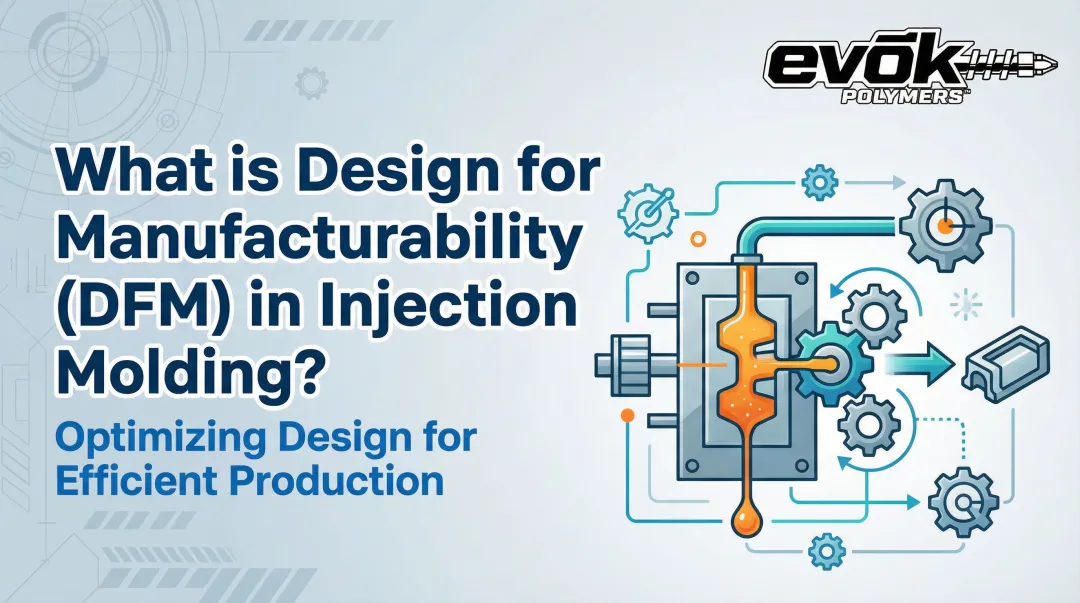 evōk POLYMERS™

What is Design for Manufacturability (DFM) in Injection Molding?

Optimizing Design for Efficient Production